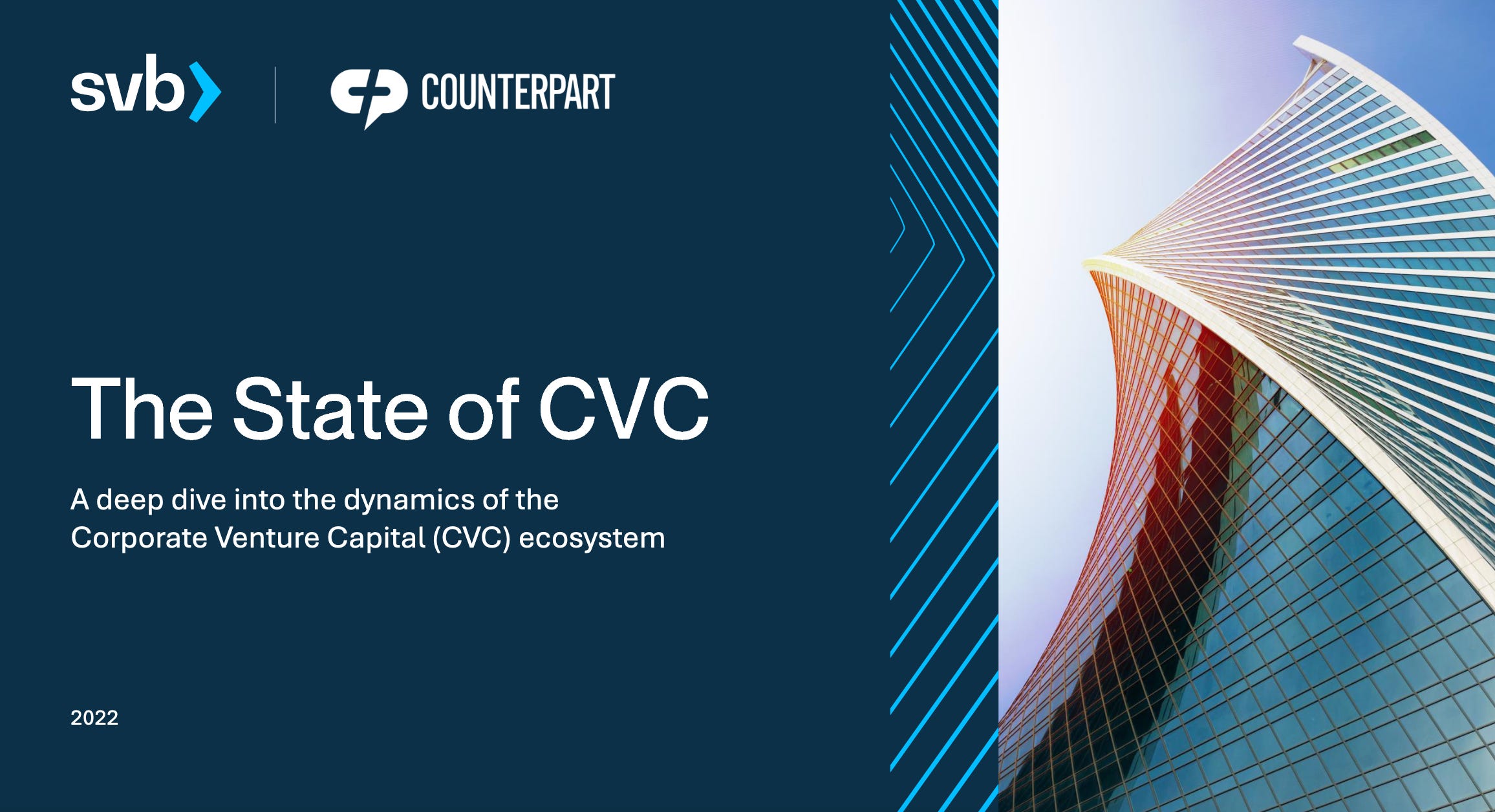 svb

COUNTERPART

The State of CVC

A deep dive into the dynamics of the Corporate Venture Capital (CVC) ecosystem

2022